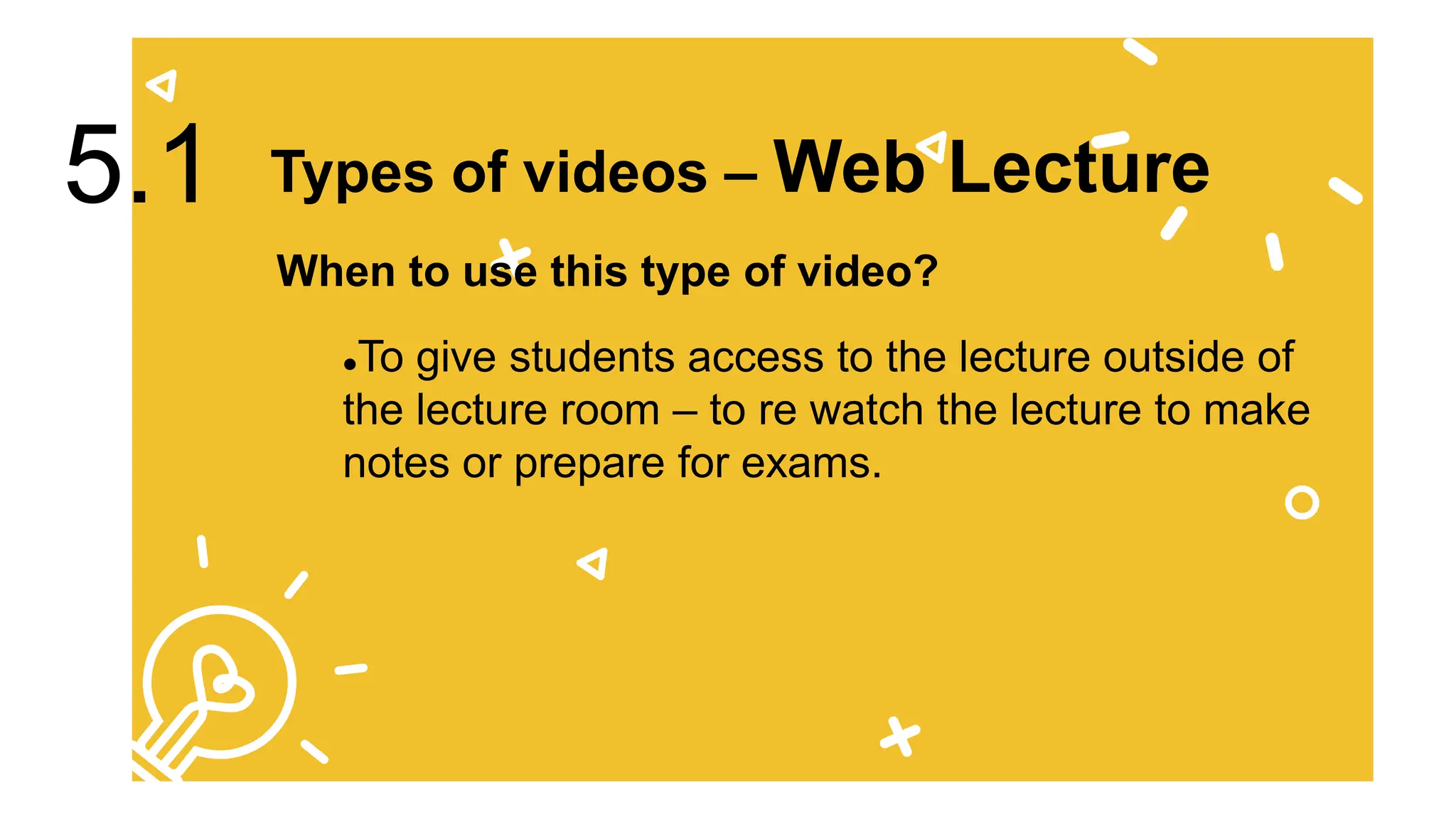 5.1 Types of videos – Web Lecture

When to use this type of video?

•To give students access to the lecture outside of the lecture room – to re watch the lecture to make notes or prepare for exams.